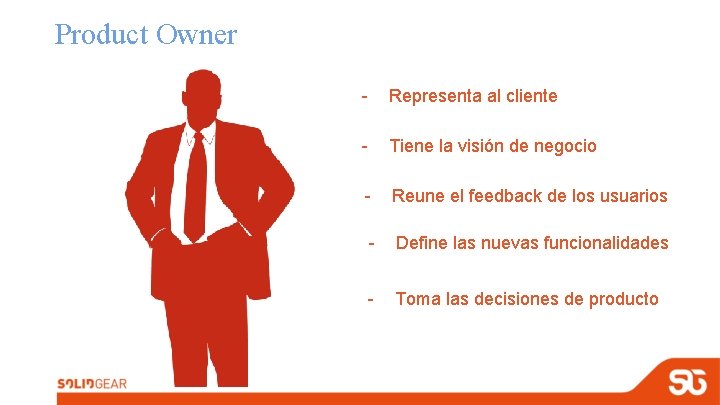 Product Owner

- Representa al cliente
- Tiene la visión de negocio
- Reune el feedback de los usuarios
- Define las nuevas funcionalidades
- Toma las decisiones de producto

SOLIDGEAR

SG